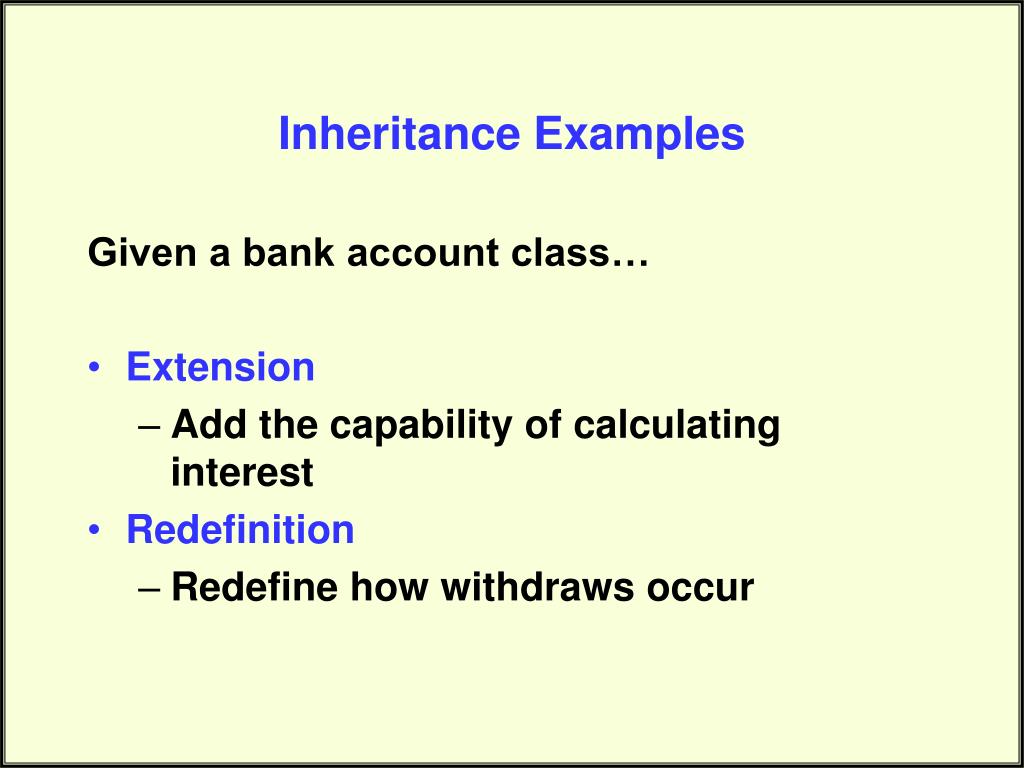 Inheritance Examples

Given a bank account class…

• Extension
– Add the capability of calculating interest
• Redefinition
– Redefine how withdraws occur